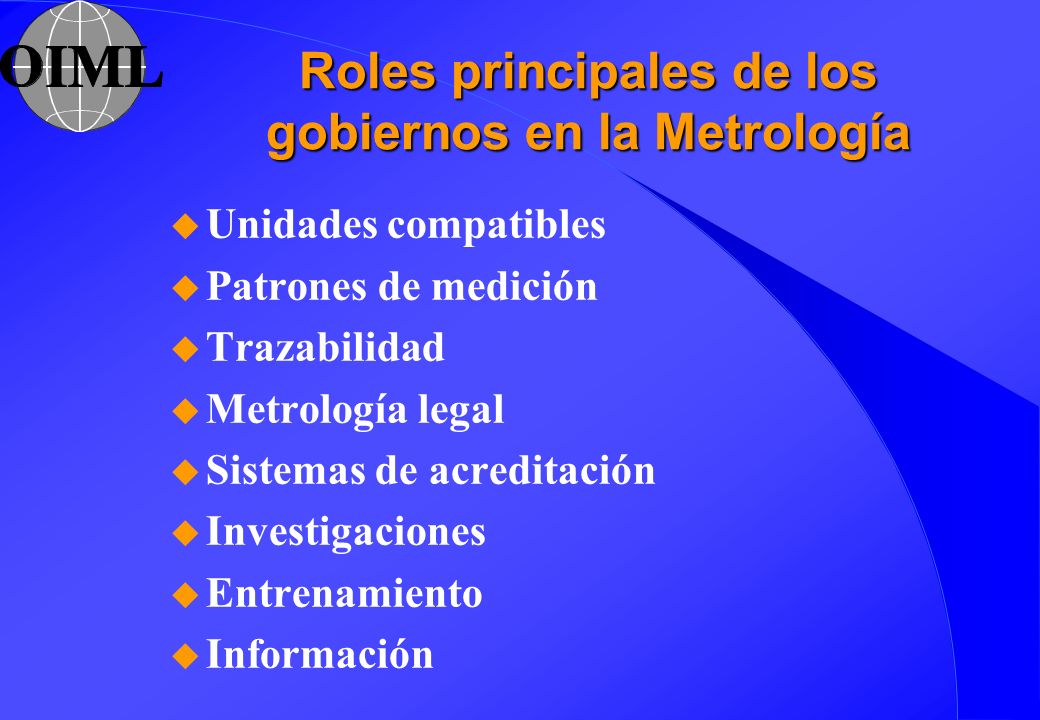 OIML

Roles principales de los gobiernos en la Metrología

- Unidades compatibles
- Patrones de medición
- Trazabilidad
- Metrología legal
- Sistemas de acreditación
- Investigaciones
- Entrenamiento
- Información